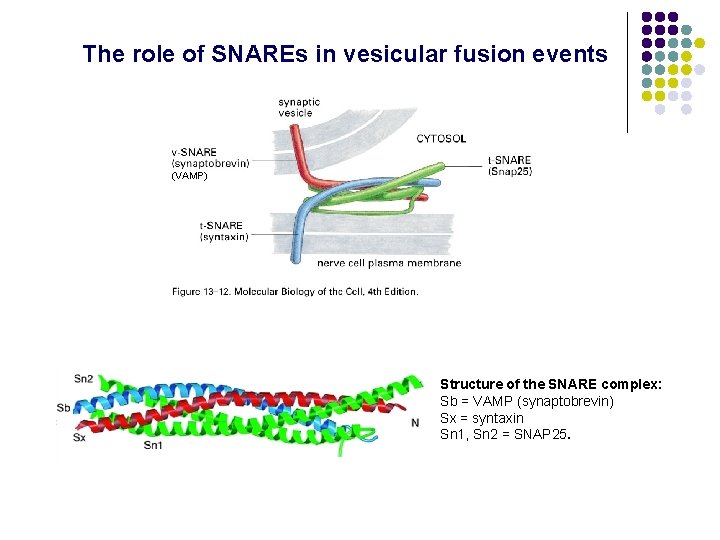 The role of SNAREs in vesicular fusion events

synaptic vesicle

CYTOSOL

v-SNARE (synaptobrevin) (VAMP)

t-SNARE (Snap25)

t-SNARE (syntaxin)

nerve cell plasma membrane

Figure 13-12. Molecular Biology of the Cell, 4th Edition.

Sn2

Sb

Sx

Sn1

N

Structure of the SNARE complex:
Sb = VAMP (synaptobrevin)
Sx = syntaxin
Sn1, Sn2 = SNAP25.